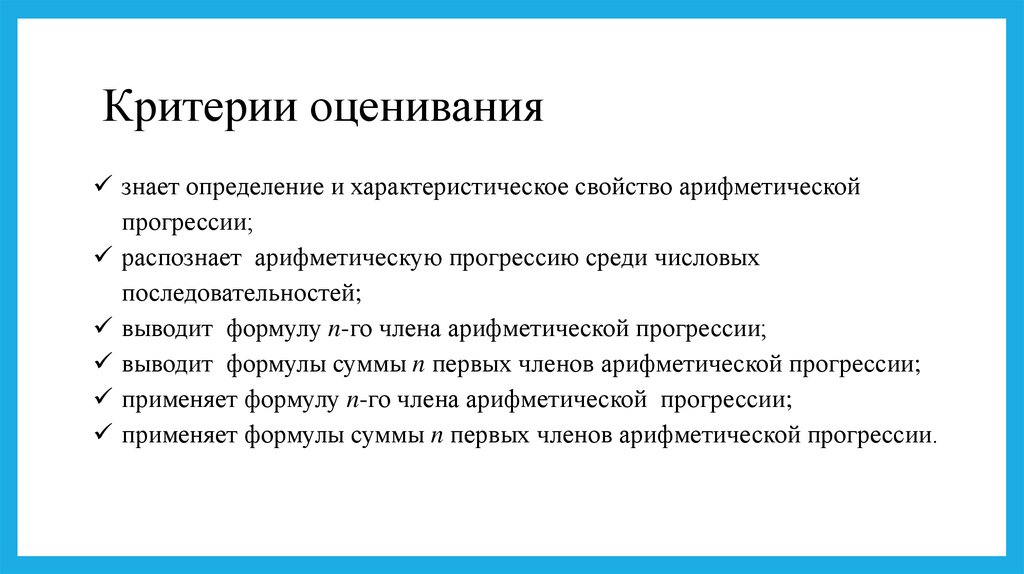 Критерии оценивания

✓ знает определение и характеристическое свойство арифметической прогрессии;
✓ распознает арифметическую прогрессию среди числовых последовательностей;
✓ выводит формулу $n$-го члена арифметической прогрессии;
✓ выводит формулы суммы $n$ первых членов арифметической прогрессии;
✓ применяет формулу $n$-го члена арифметической прогрессии;
✓ применяет формулы суммы $n$ первых членов арифметической прогрессии.